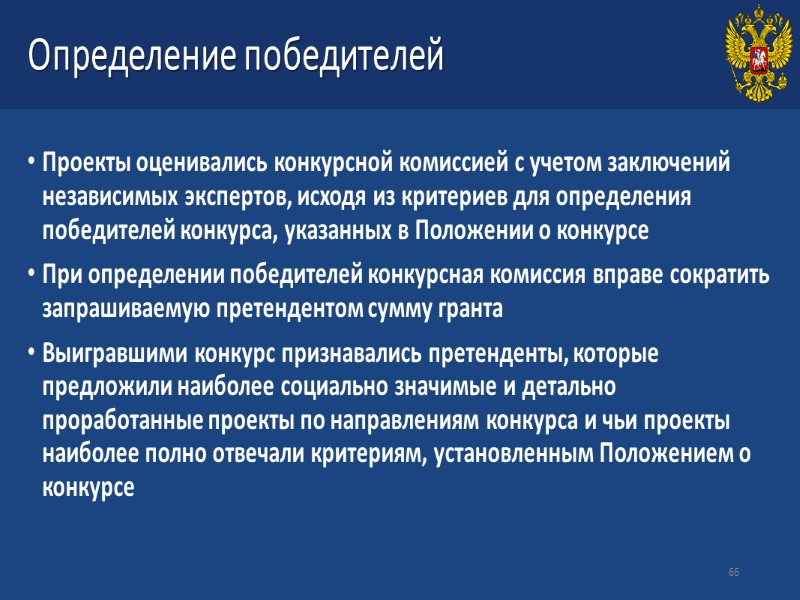 Определение победителей

• Проекты оценивались конкурсной комиссией с учетом заключений независимых экспертов, исходя из критериев для определения победителей конкурса, указанных в Положении о конкурсе

• При определении победителей конкурсная комиссия вправе сократить запрашиваемую претендентом сумму гранта

• Выигравшими конкурс признавались претенденты, которые предложили наиболее социально значимые и детально проработанные проекты по направлениям конкурса и чьи проекты наиболее полно отвечали критериям, установленным Положением о конкурсе

66